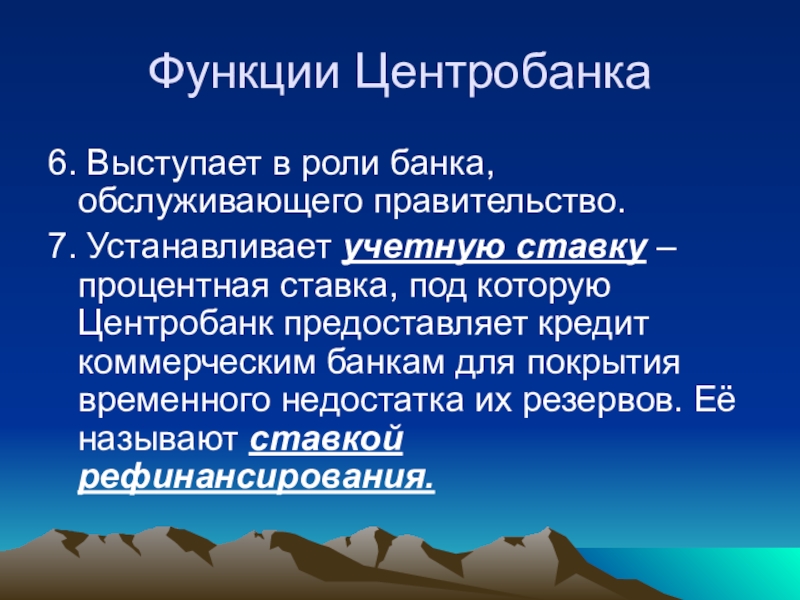 Функции Центробанка

6. Выступает в роли банка, обслуживающего правительство.

7. Устанавливает учетную ставку – процентная ставка, под которую Центробанк предоставляет кредит коммерческим банкам для покрытия временного недостатка их резервов. Её называют ставкой рефинансирования.